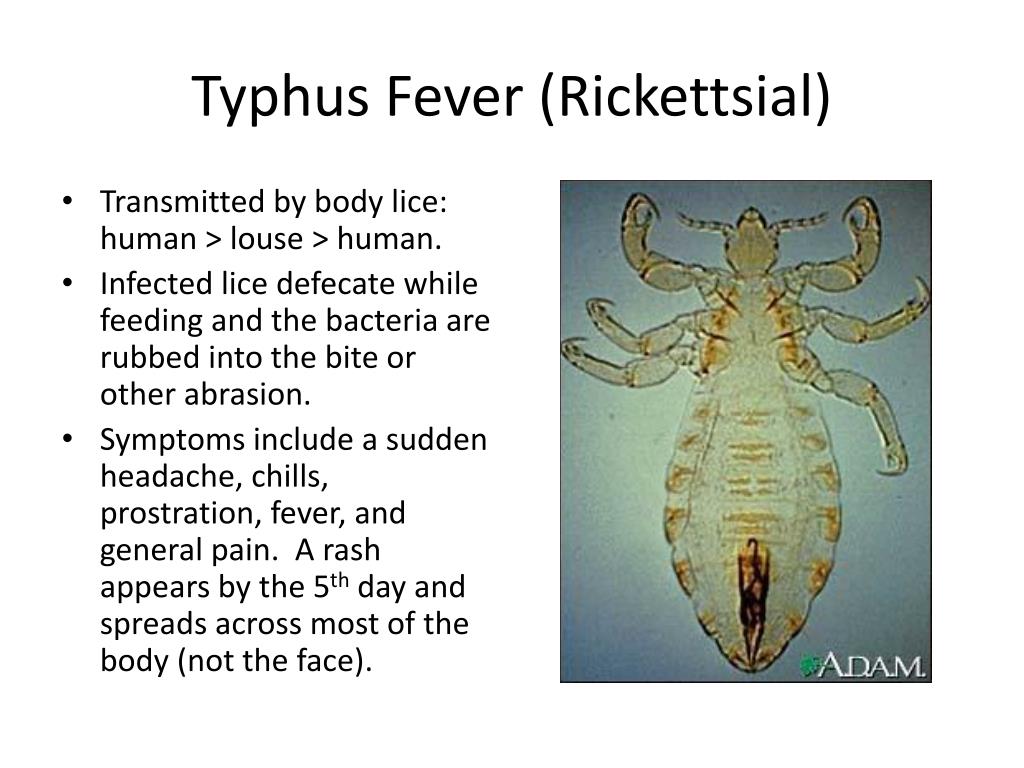 Typhus Fever (Rickettsial)

• Transmitted by body lice: human > louse > human.
• Infected lice defecate while feeding and the bacteria are rubbed into the bite or other abrasion.
• Symptoms include a sudden headache, chills, prostration, fever, and general pain. A rash appears by the 5$^{th}$ day and spreads across most of the body (not the face).

A.D.A.M.